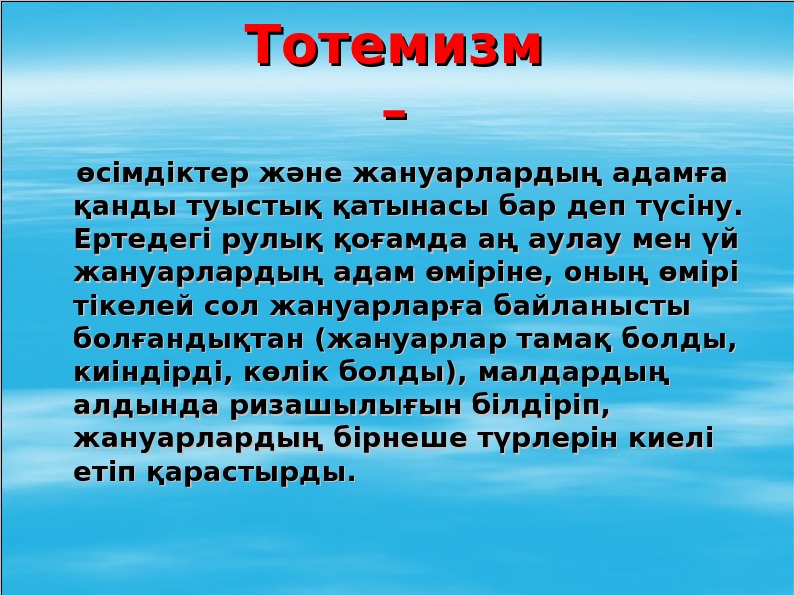 Тотемизм –

өсімдіктер және жануарлардың адамға қанды туыстық қатынасы бар деп түсіну. Ертедегі рулық қоғамда аң аулау мен үй жануарлардың адам өміріне, оның өмірі тікелей сол жануарларға байланысты болғандықтан (жануарлар тамақ болды, киіндірді, көлік болды), малдардың алдында ризашылығын білдіріп, жануарлардың бірнеше түрлерін киелі етіп қарастырды.